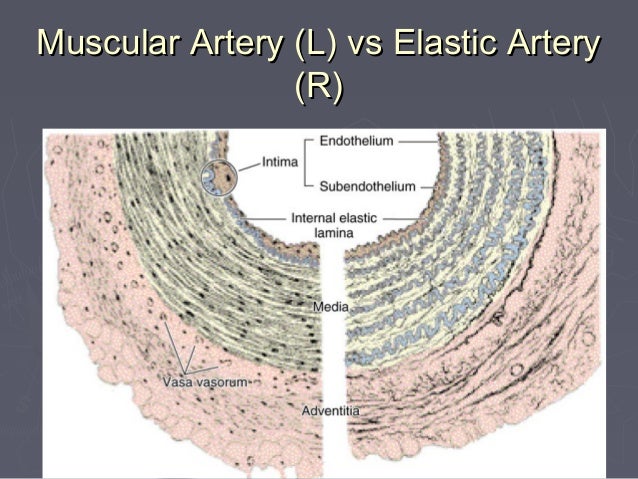 Muscular Artery (L) vs Elastic Artery (R)

Intima

Endothelium

Subendothelium

Internal elastic lamina

Media

Vasa vasorum

Adventitia